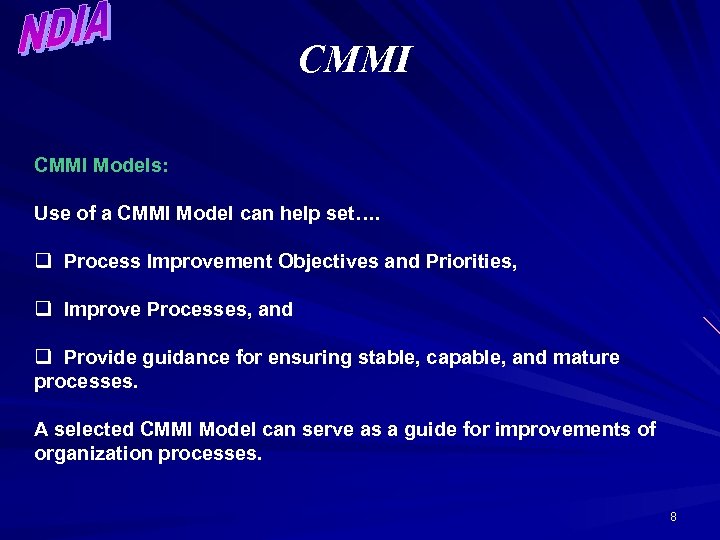 NDIA

CMMI

CMMI Models:

Use of a CMMI Model can help set….

❑ Process Improvement Objectives and Priorities,

❑ Improve Processes, and

❑ Provide guidance for ensuring stable, capable, and mature processes.

A selected CMMI Model can serve as a guide for improvements of organization processes.

8